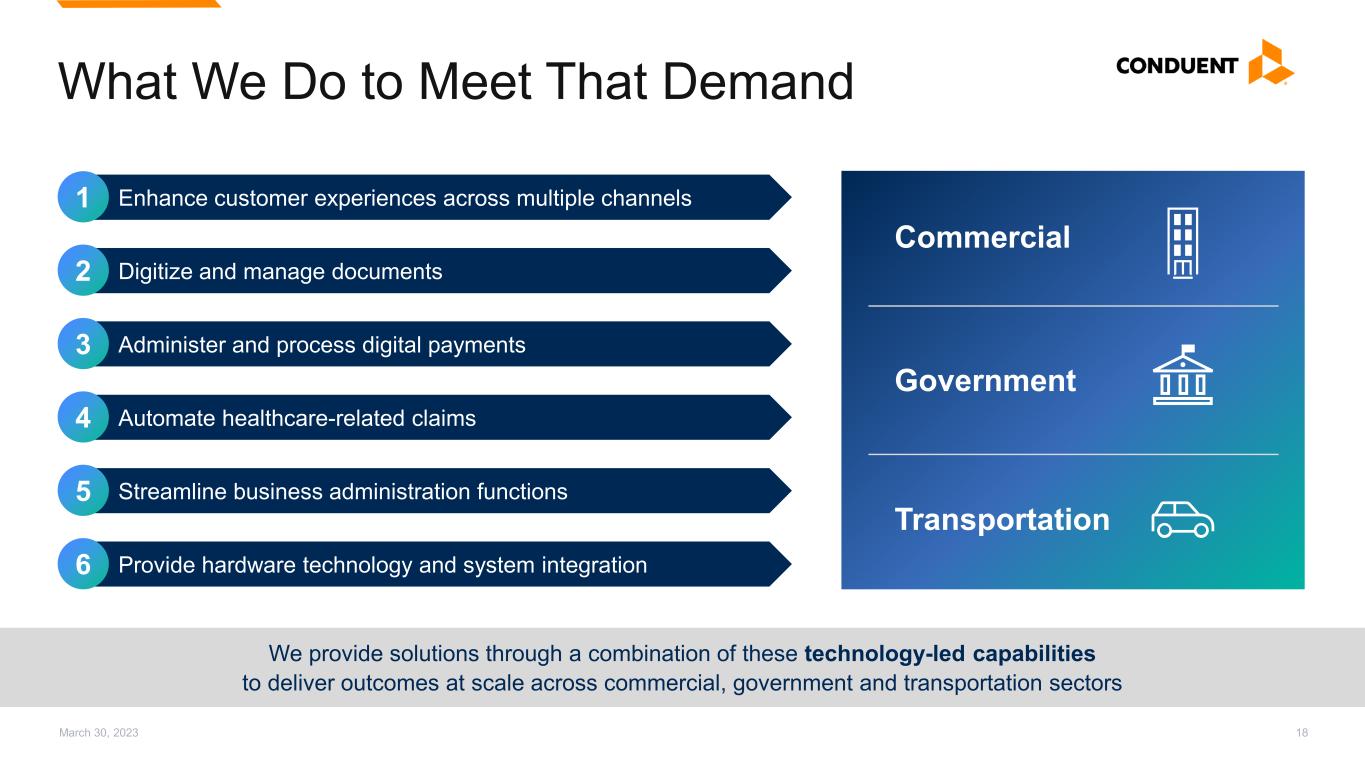 What We Do to Meet That Demand

CONDUENT

1 Enhance customer experiences across multiple channels

2 Digitize and manage documents

3 Administer and process digital payments

4 Automate healthcare-related claims

5 Streamline business administration functions

6 Provide hardware technology and system integration

Commercial

Government

Transportation

We provide solutions through a combination of these technology-led capabilities to deliver outcomes at scale across commercial, government and transportation sectors

March 30, 2023

18